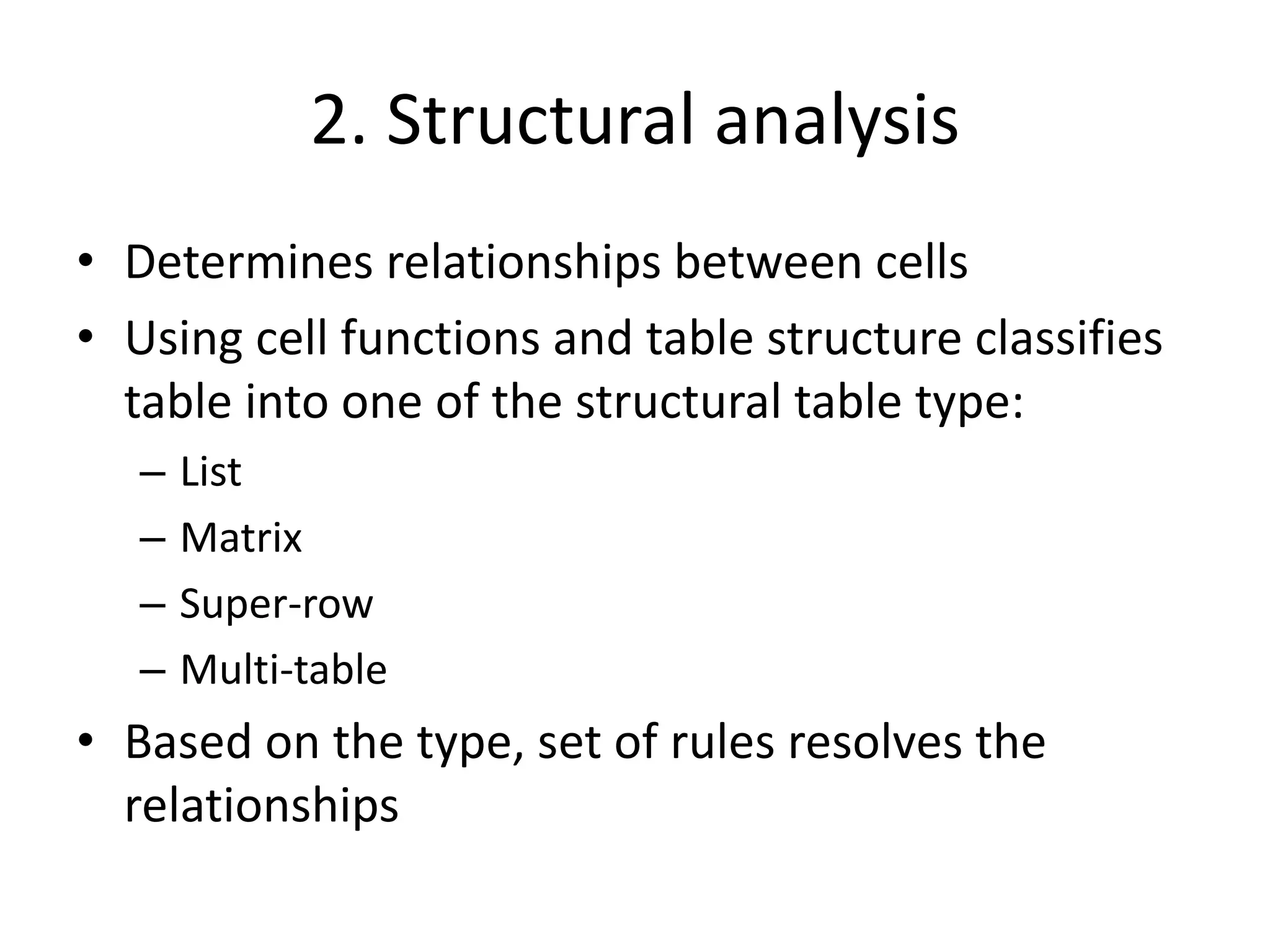 2. Structural analysis

• Determines relationships between cells
• Using cell functions and table structure classifies table into one of the structural table type:
  – List
  – Matrix
  – Super-row
  – Multi-table
• Based on the type, set of rules resolves the relationships